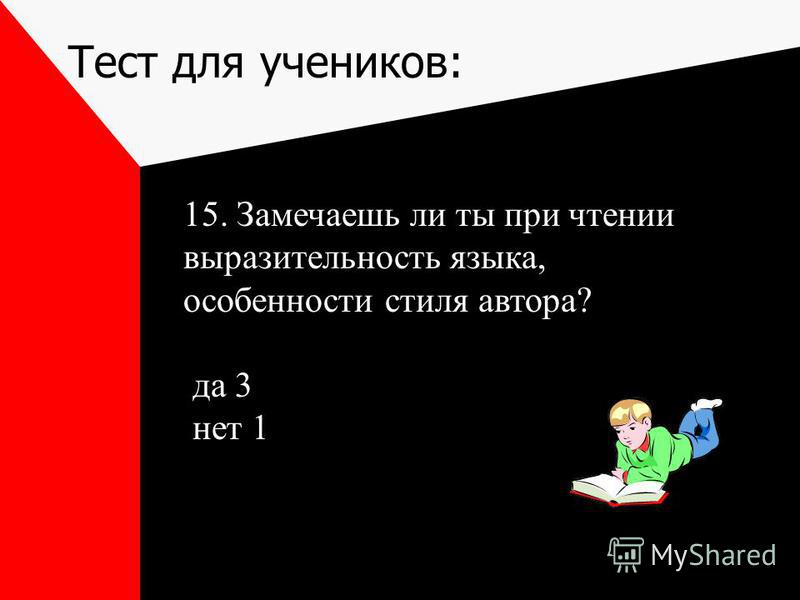 Тест для учеников:

15. Замечаешь ли ты при чтении выразительность языка, особенности стиля автора?

да 3
нет 1

MyShared